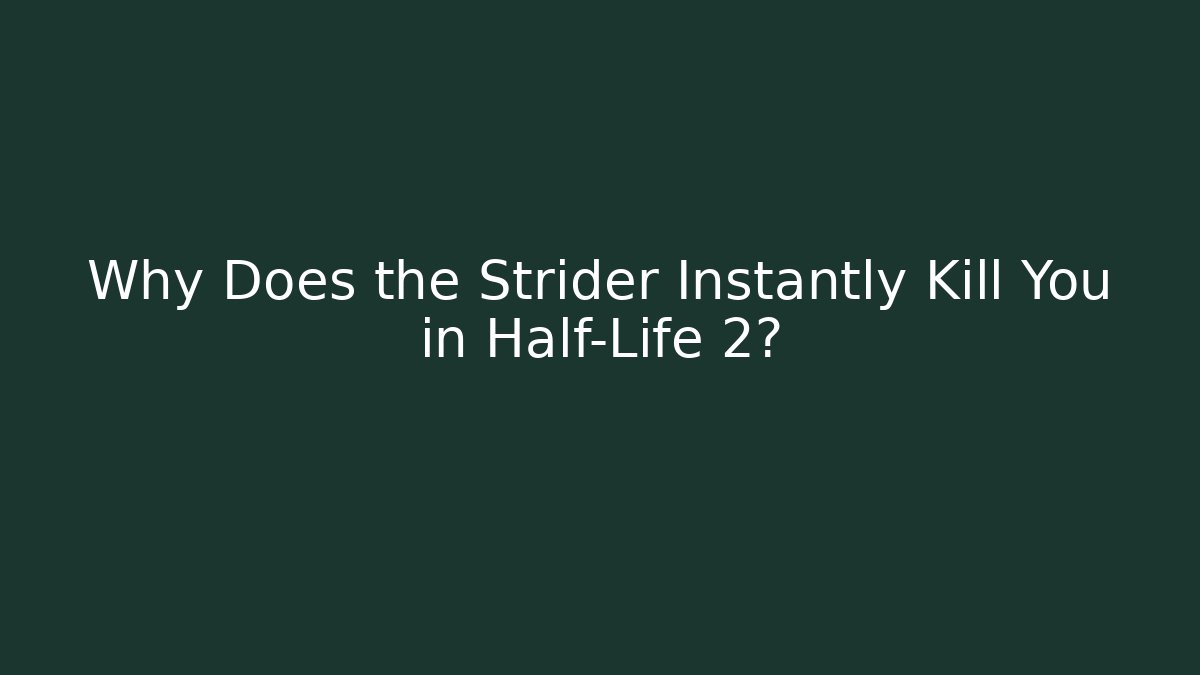 Why Does the Strider Instantly Kill You in Half-Life 2?